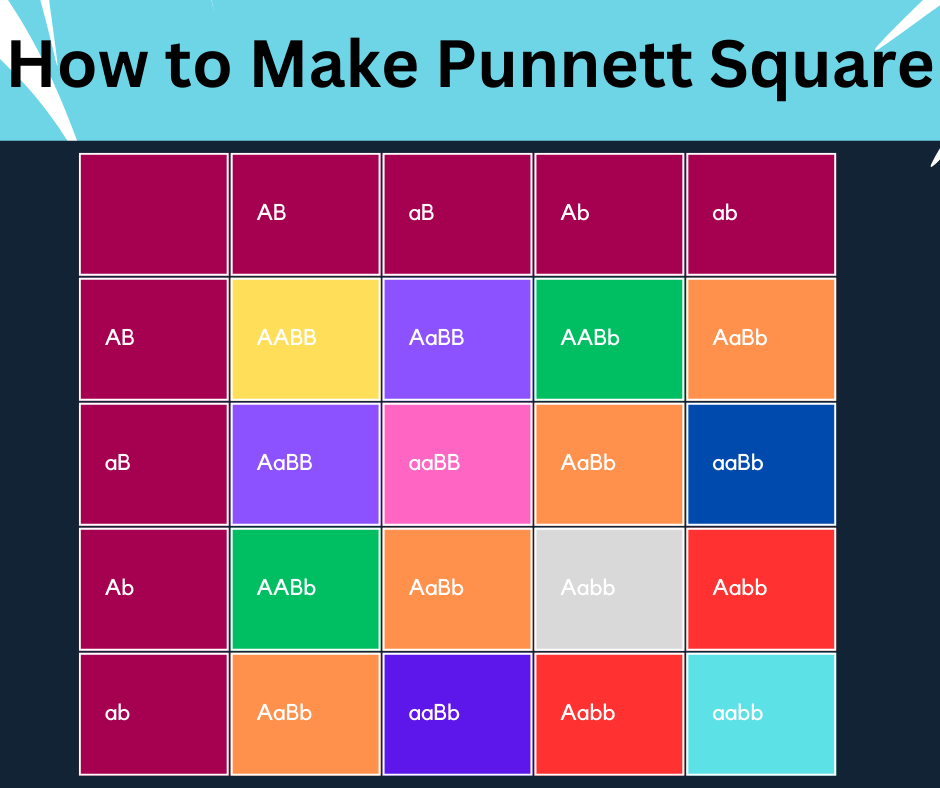 How to Make Punnett Square

|  | AB | aB | Ab | ab |
|---|---|---|---|---|
| AB | AABB | AaBB | AABb | AaBb |
| aB | AaBB | aaBB | AaBb | aaBb |
| Ab | AABb | AaBb | Aabb | Aabb |
| ab | AaBb | aaBb | Aabb | aabb |